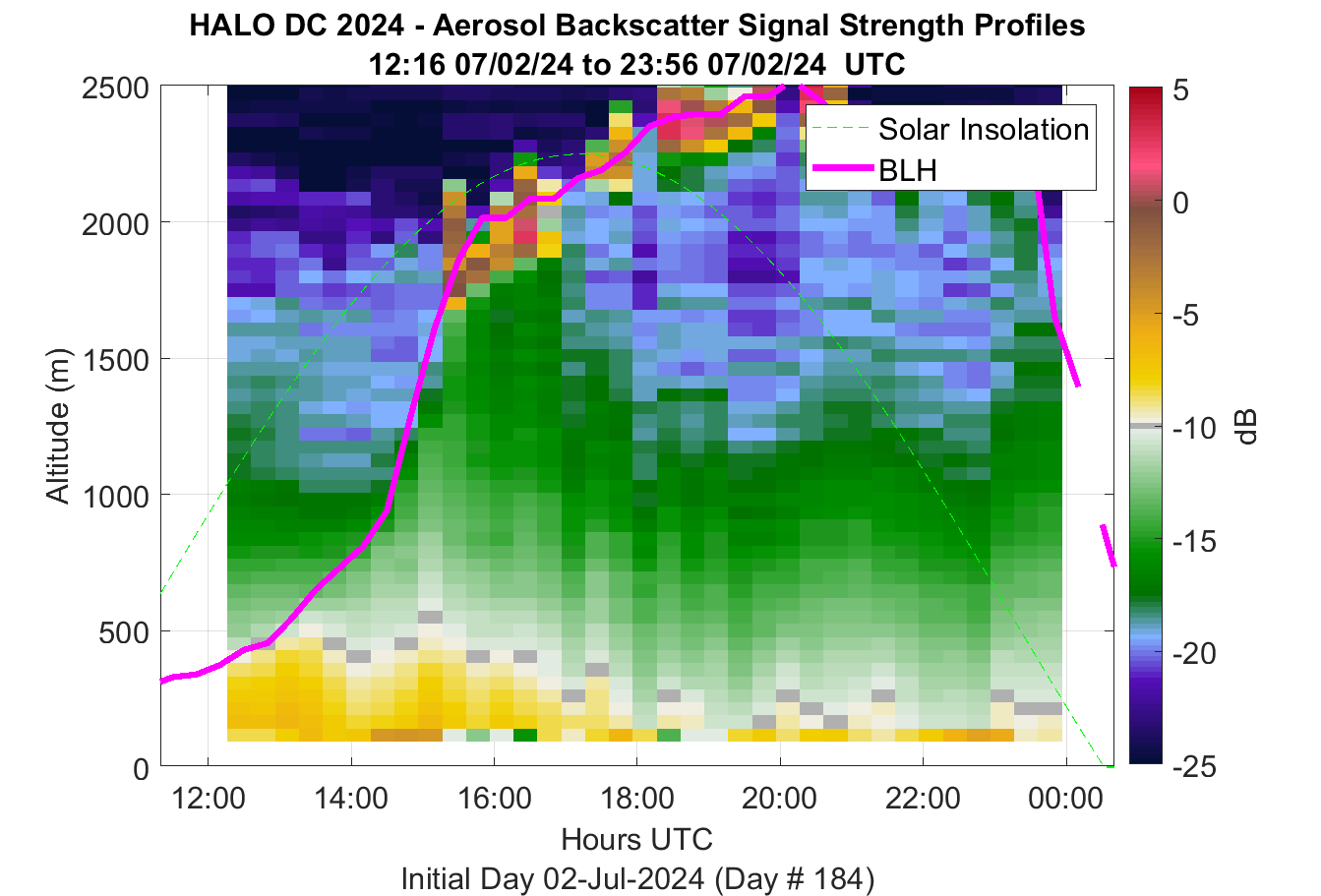 HALO DC 2024 - Aerosol Backscatter Signal Strength Profiles
12:16 07/02/24 to 23:56 07/02/24 UTC

Solar Insolation
BLH

Altitude (m)
2500
2000
1500
1000
500
0

12:00
14:00
16:00
18:00
20:00
22:00
00:00

Hours UTC
Initial Day 02-Jul-2024 (Day # 184)

5
0
-5
-10
-15
-20
-25
dB